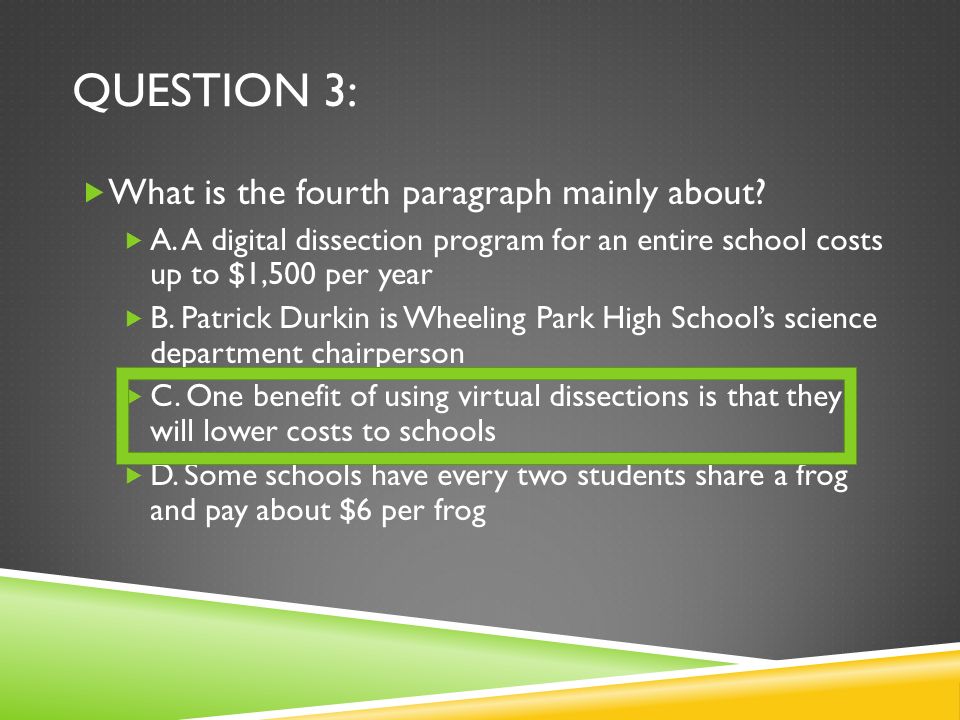 QUESTION 3:

What is the fourth paragraph mainly about?

A. A digital dissection program for an entire school costs up to \$1,500 per year

B. Patrick Durkin is Wheeling Park High School's science department chairperson

C. One benefit of using virtual dissections is that they will lower costs to schools

D. Some schools have every two students share a frog and pay about \$6 per frog